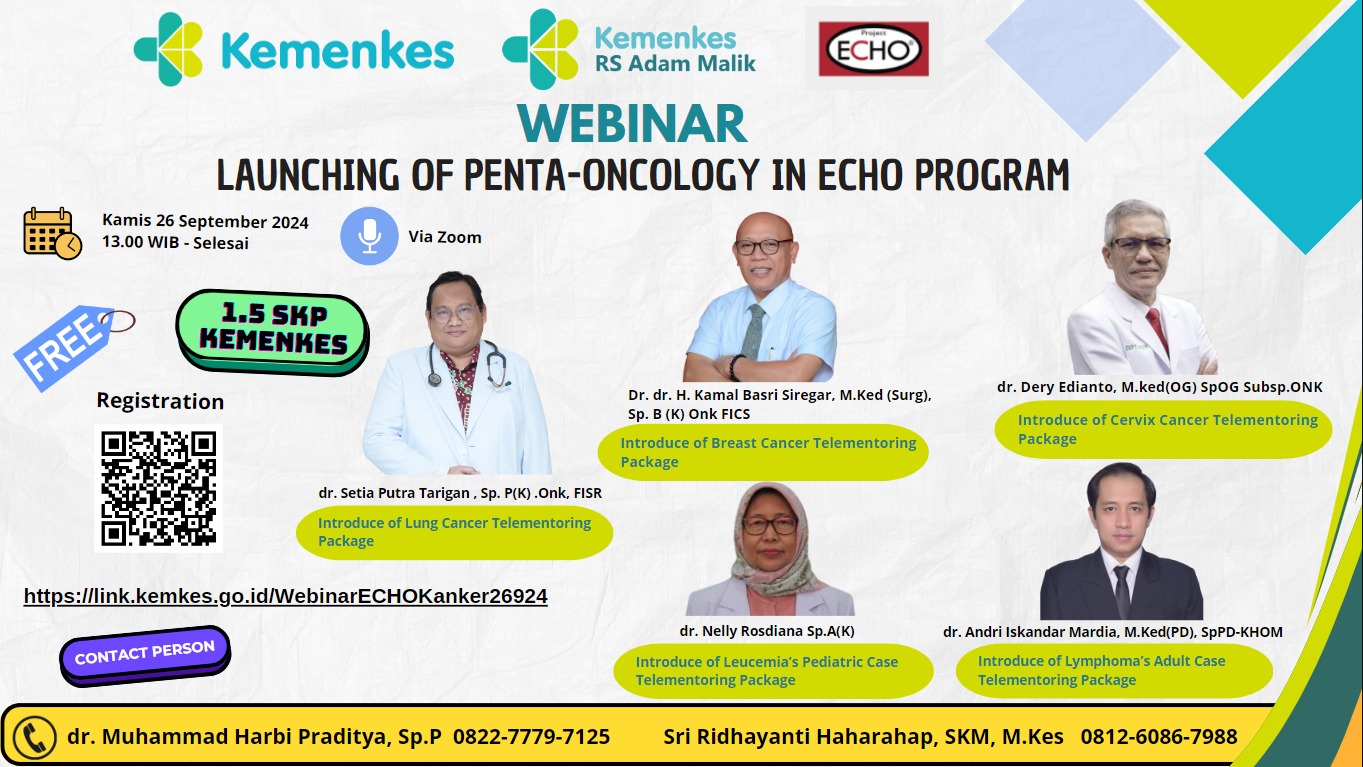 Kemenkes

Kemenkes RS Adam Malik

Project ECHO

WEBINAR

LAUNCHING OF PENTA-ONCOLOGY IN ECHO PROGRAM

Kamis 26 September 2024
13.00 WIB - Selesai

Via Zoom

FREE

1.5 SKP KEMENKES

Registration

https://link.kemkes.go.id/WebinarECHOKanker26924

CONTACT PERSON

dr. Setia Putra Tarigan , Sp. P(K) .Onk, FISR

Introduce of Lung Cancer Telementoring Package

Dr. dr. H. Kamal Basri Siregar, M.Ked (Surg), Sp. B (K) Onk FICS

Introduce of Breast Cancer Telementoring Package

dr. Dery Edianto, M.ked(OG) SpOG Subsp.ONK

Introduce of Cervix Cancer Telementoring Package

dr. Nelly Rosdiana Sp.A(K)

Introduce of Leucemia's Pediatric Case Telementoring Package

dr. Andri Iskandar Mardia, M.Ked(PD), SpPD-KHOM

Introduce of Lymphoma's Adult Case Telementoring Package

dr. Muhammad Harbi Praditya, Sp.P 0822-7779-7125 Sri Ridhayanti Haharahap, SKM, M.Kes 0812-6086-7988